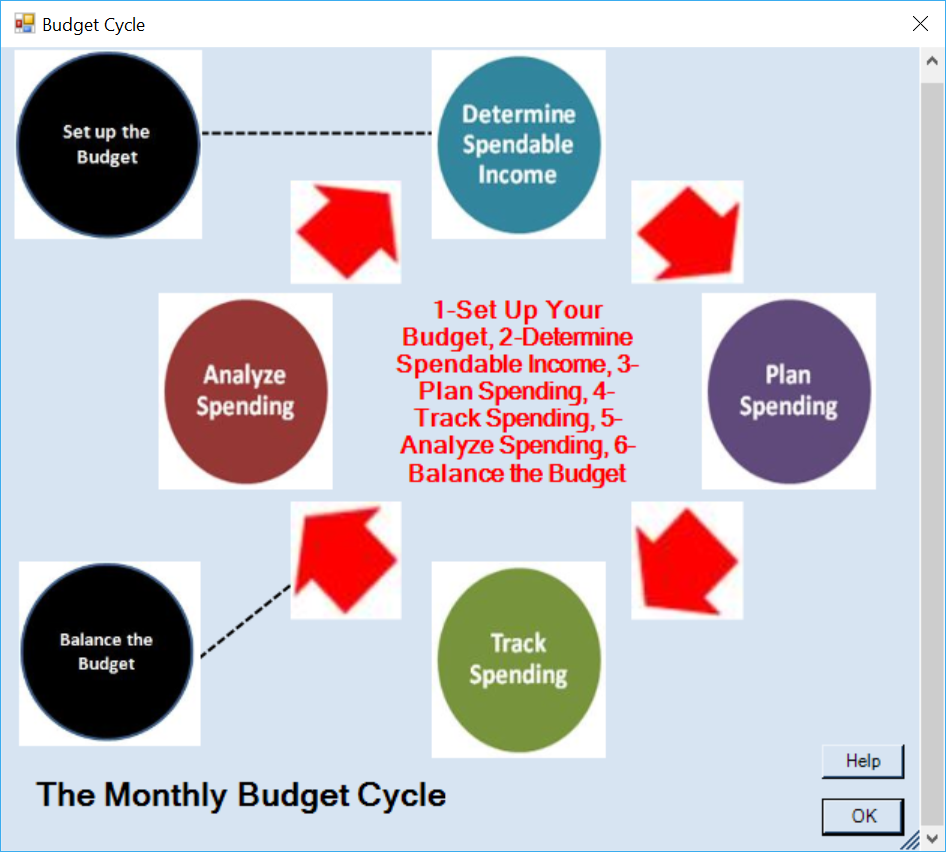 Budget Cycle

Set up the Budget

Determine Spendable Income

Analyze Spending

1-Set Up Your Budget, 2-Determine Spendable Income, 3-Plan Spending, 4-Track Spending, 5-Analyze Spending, 6-Balance the Budget

Plan Spending

Balance the Budget

Track Spending

The Monthly Budget Cycle

Help

OK